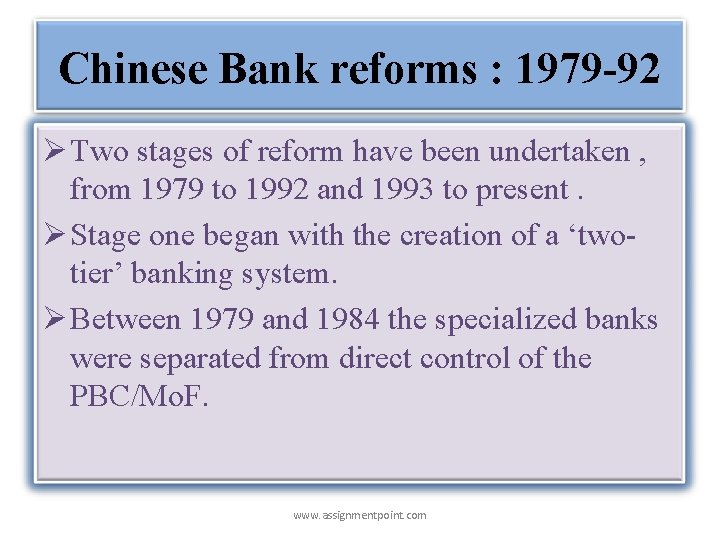 Chinese Bank reforms : 1979-92

➢ Two stages of reform have been undertaken , from 1979 to 1992 and 1993 to present .

➢ Stage one began with the creation of a ‘two-tier’ banking system.

➢ Between 1979 and 1984 the specialized banks were separated from direct control of the PBC/MoF.

www.assignmentpoint.com